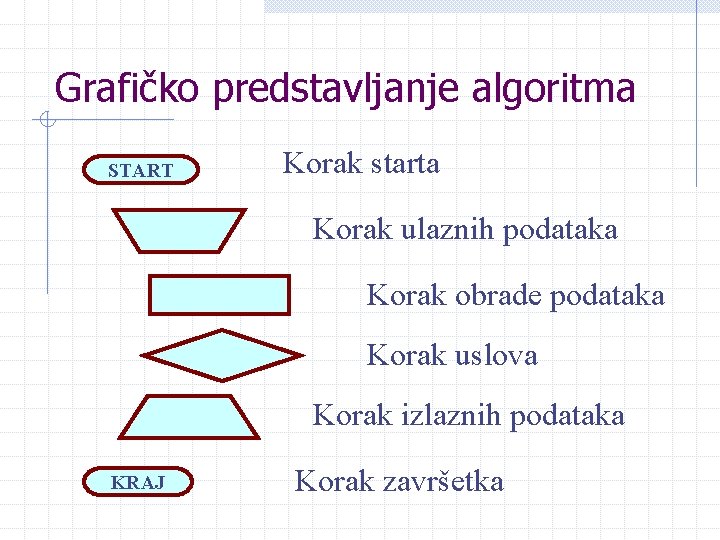 Grafičko predstavljanje algoritma

START

Korak starta

Korak ulaznih podataka

Korak obrade podataka

Korak uslova

Korak izlaznih podataka

KRAJ

Korak završetka